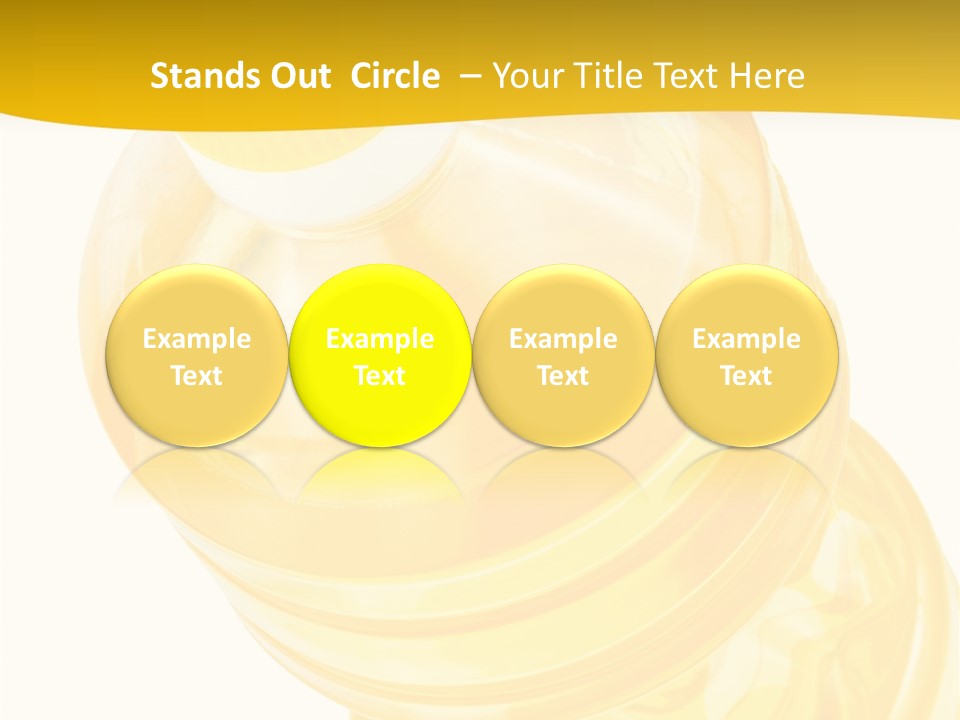 Stands Out Circle – Your Title Text Here

Example Text

Example Text

Example Text

Example Text